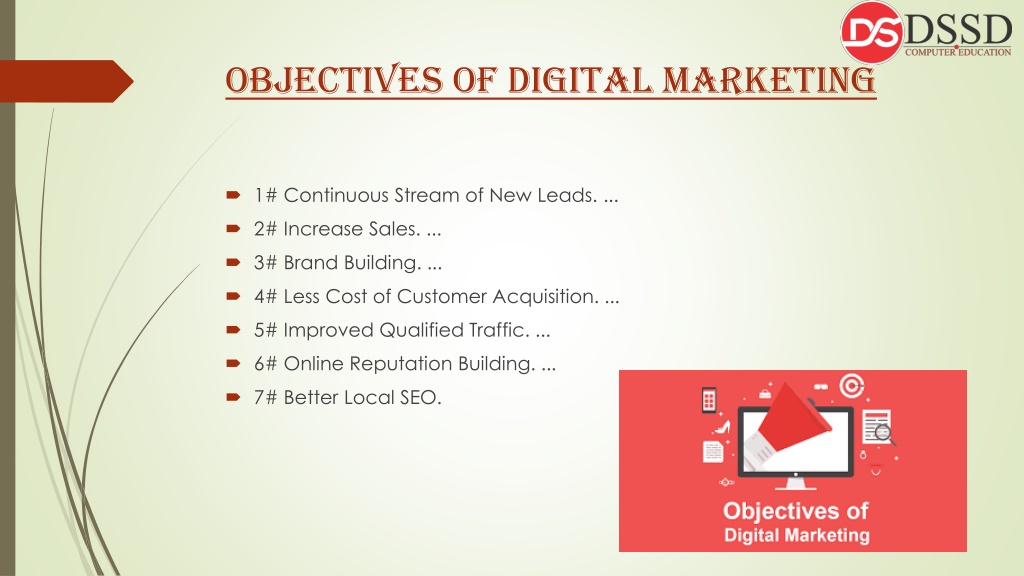 DS DSSD
COMPUTER EDUCATION

OBJECTIVES OF DIGITAL MARKETING

1# Continuous Stream of New Leads. ...
2# Increase Sales. ...
3# Brand Building. ...
4# Less Cost of Customer Acquisition. ...
5# Improved Qualified Traffic. ...
6# Online Reputation Building. ...
7# Better Local SEO.

Objectives of
Digital Marketing